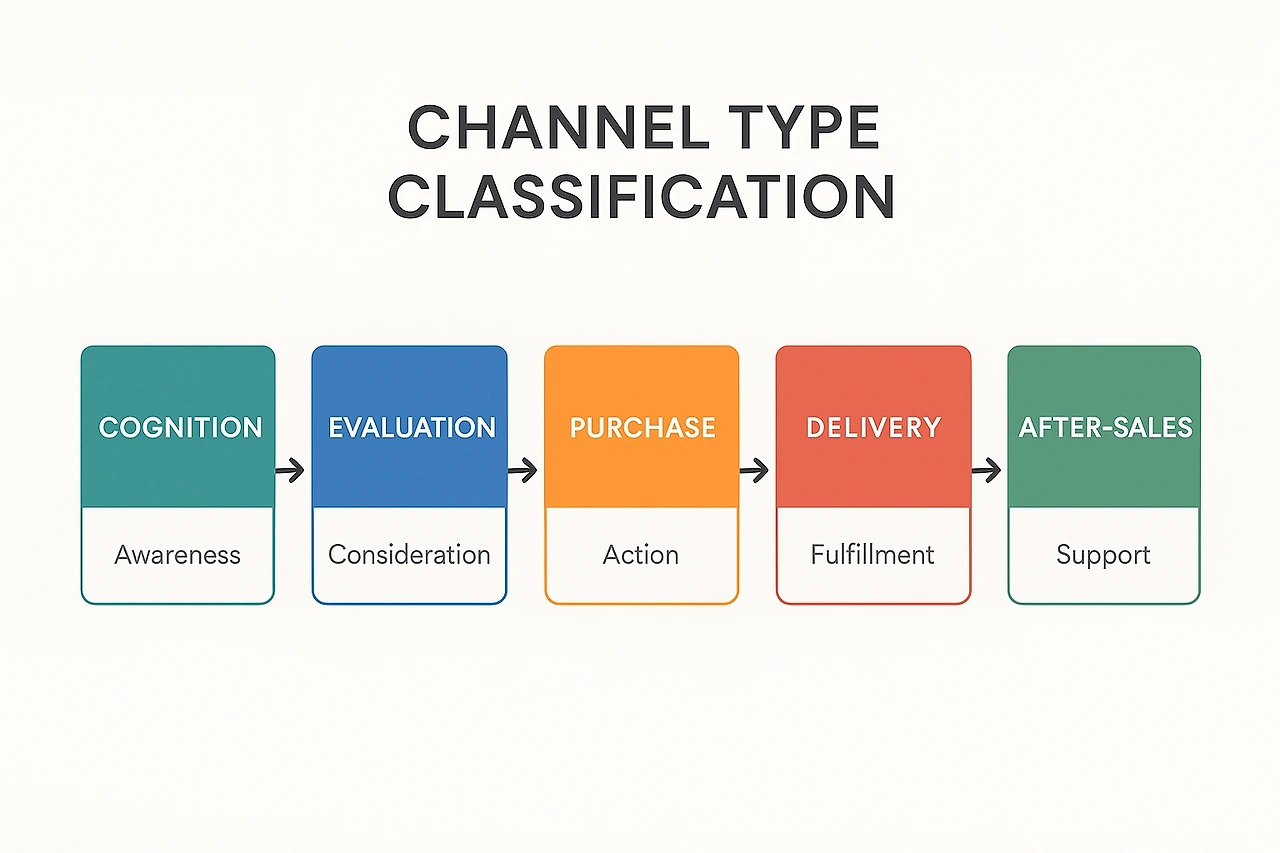 CHANNEL TYPE CLASSIFICATION

COGNITION
Awareness

EVALUATION
Consideration

PURCHASE
Action

DELIVERY
Fulfillment

AFTER-SALES
Support